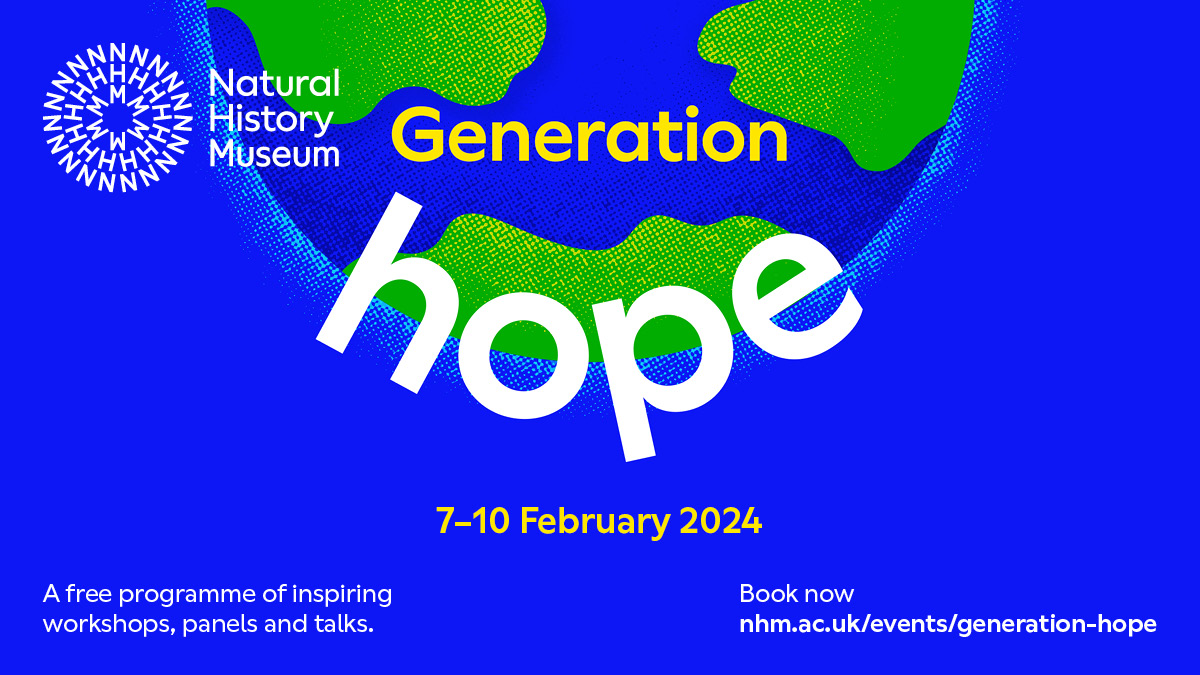 Natural History Museum

Generation

hope

7–10 February 2024

A free programme of inspiring workshops, panels and talks.

Book now
nhm.ac.uk/events/generation-hope